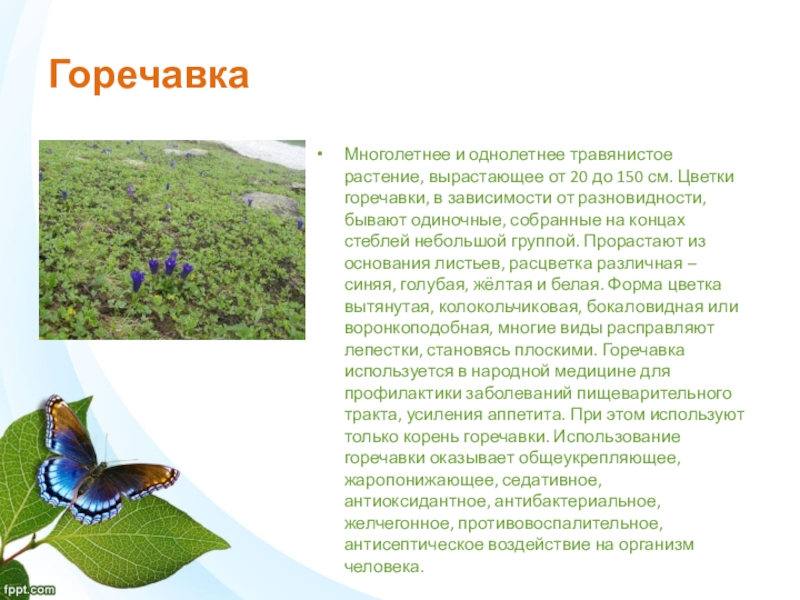 Горечавка

• Многолетнее и однолетнее травянистое растение, вырастающее от 20 до 150 см. Цветки горечавки, в зависимости от разновидности, бывают одиночные, собранные на концах стеблей небольшой группой. Прорастают из основания листьев, расцветка различная – синяя, голубая, жёлтая и белая. Форма цветка вытянутая, колокольчиковая, бокаловидная или воронкоподобная, многие виды расправляют лепестки, становясь плоскими. Горечавка используется в народной медицине для профилактики заболеваний пищеварительного тракта, усиления аппетита. При этом используют только корень горечавки. Использование горечавки оказывает общеукрепляющее, жаропонижающее, седативное, антиоксидантное, антибактериальное, желчегонное, противовоспалительное, антисептическое воздействие на организм человека.

fppt.com